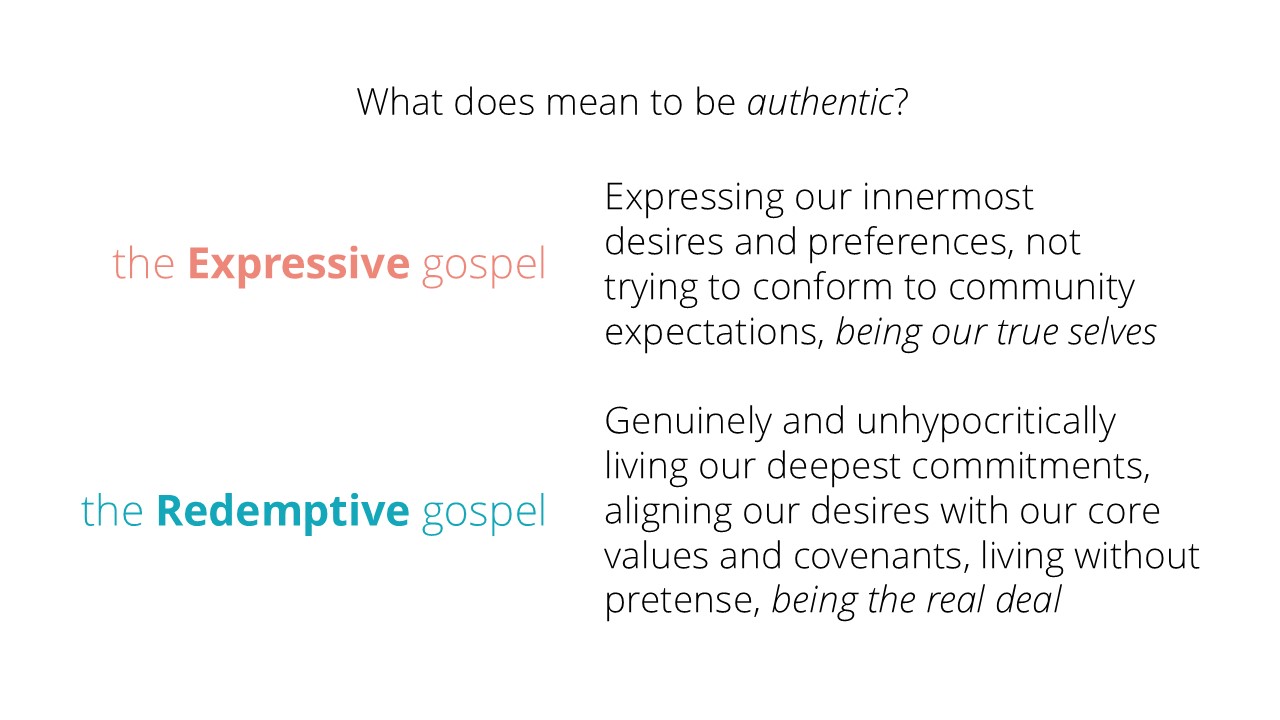 What does mean to be authentic?

the Expressive gospel

Expressing our innermost desires and preferences, not trying to conform to community expectations, being our true selves

the Redemptive gospel

Genuinely and unhypocritically living our deepest commitments, aligning our desires with our core values and covenants, living without pretense, being the real deal